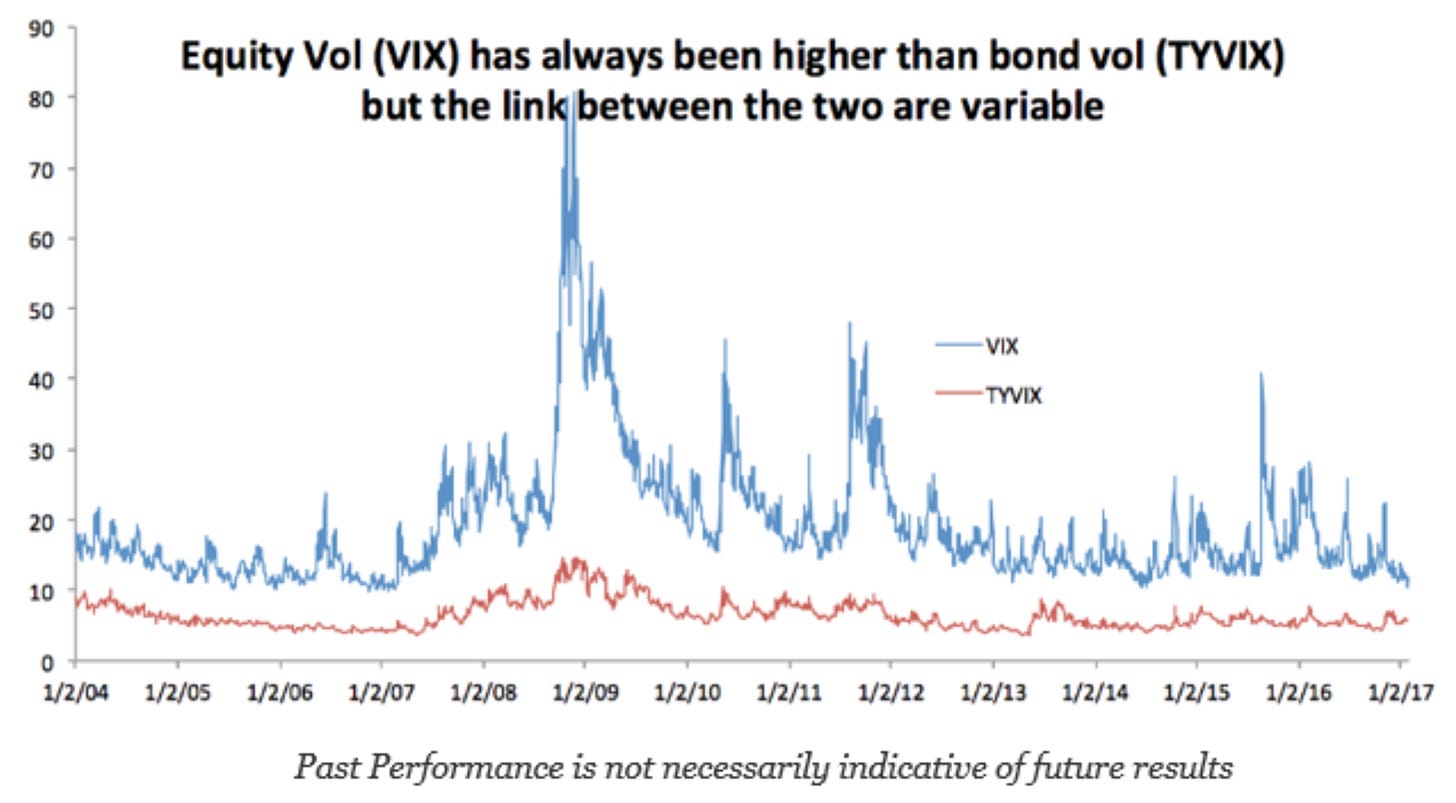 Equity Vol (VIX) has always been higher than bond vol (TYVIX) but the link between the two are variable

90
80
70
60
50
40
30
20
10
0

VIX
TYVIX

1/2/04 1/2/05 1/2/06 1/2/07 1/2/08 1/2/09 1/2/10 1/2/11 1/2/12 1/2/13 1/2/14 1/2/15 1/2/16 1/2/17

Past Performance is not necessarily indicative of future results